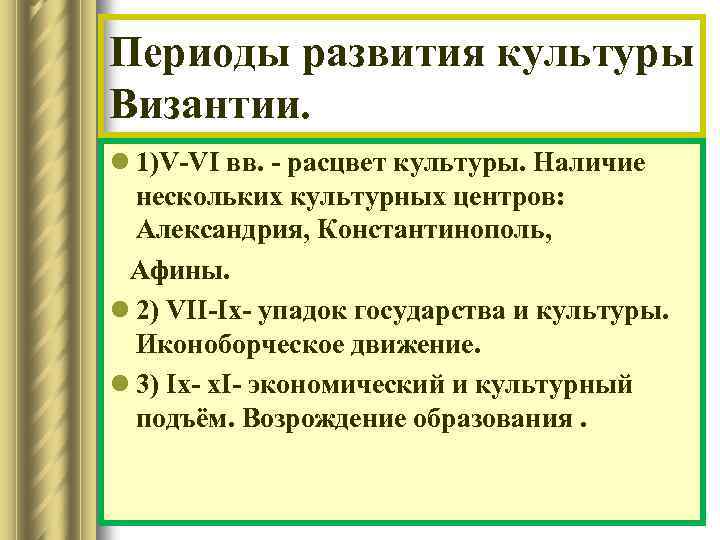 Периоды развития культуры Византии.

1)V-VI вв. - расцвет культуры. Наличие нескольких культурных центров: Александрия, Константинополь,

Афины.

2) VII-Ix- упадок государства и культуры. Иконоборческое движение.

3) Ix- xI- экономический и культурный подъём. Возрождение образования .